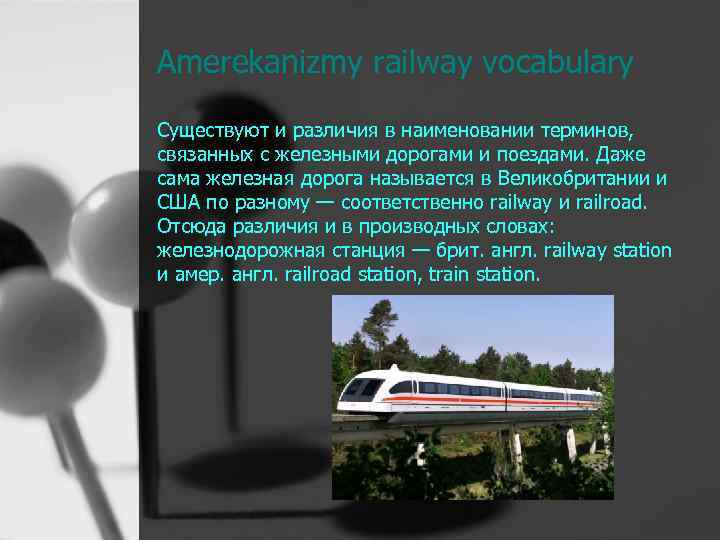 Amerekanizmy railway vocabulary

Существуют и различия в наименовании терминов, связанных с железными дорогами и поездами. Даже сама железная дорога называется в Великобритании и США по разному — соответственно railway и railroad. Отсюда различия и в производных словах: железнодорожная станция — брит. англ. railway station и амер. англ. railroad station, train station.